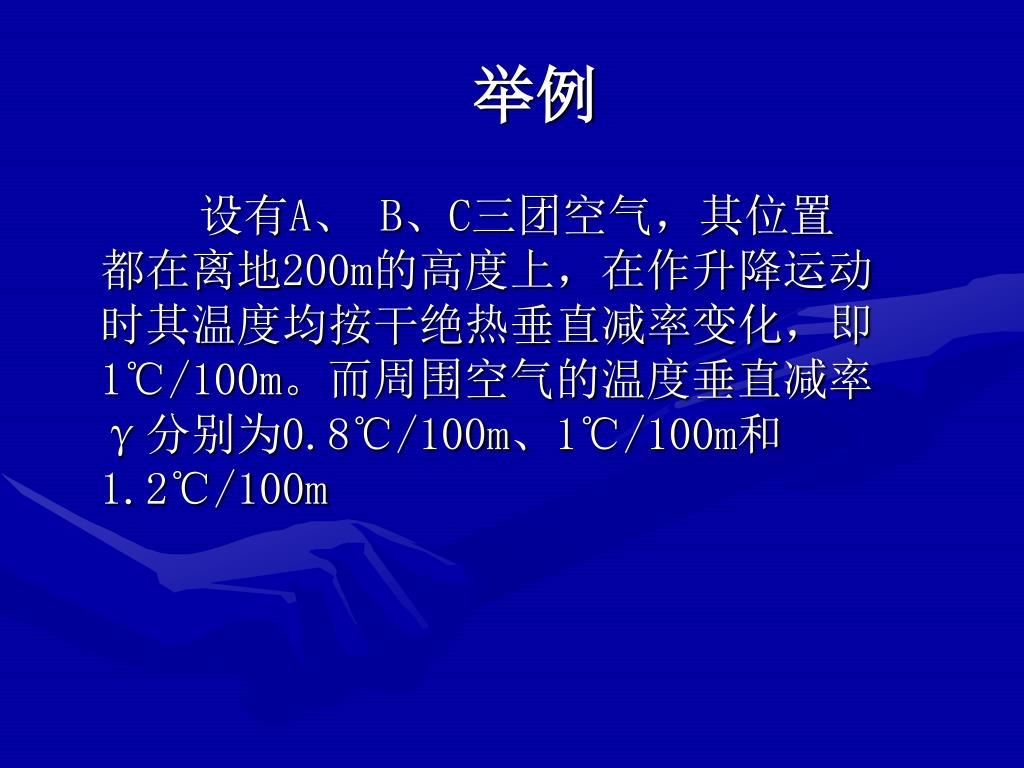 举例

设有A、 B、C三团空气，其位置都在离地200m的高度上，在作升降运动时其温度均按干绝热垂直减率变化，即1℃/100m。而周围空气的温度垂直减率γ分别为0.8℃/100m、1℃/100m和1.2℃/100m